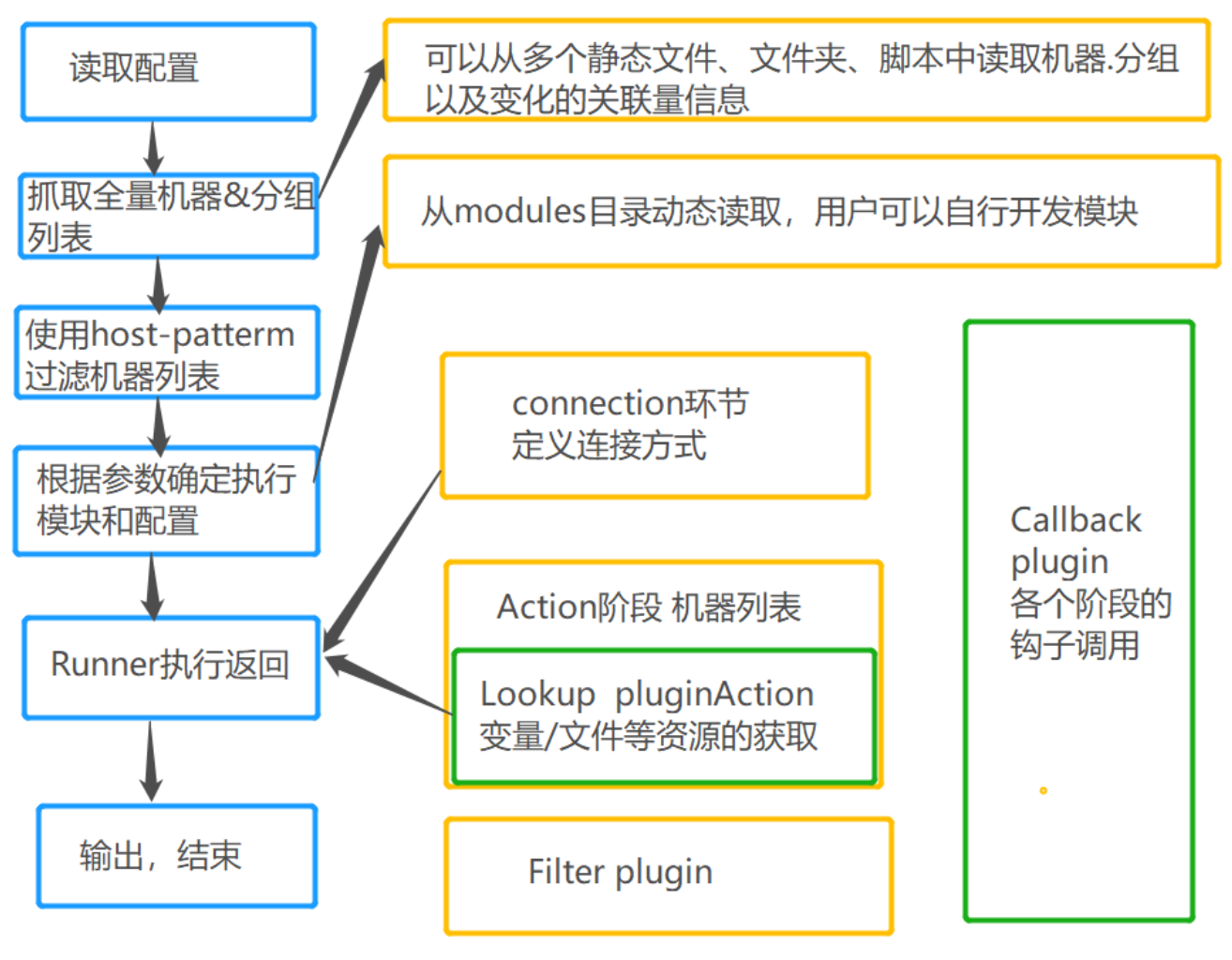 读取配置

抓取全量机器&分组列表

使用host-patterm过滤机器列表

根据参数确定执行模块和配置

Runner执行返回

输出，结束

可以从多个静态文件、文件夹、脚本中读取机器.分组以及变化的关联量信息

从modules目录动态读取，用户可以自行开发模块

connection环节
定义连接方式

Action阶段 机器列表

Lookup pluginAction
变量/文件等资源的获取

Filter plugin

Callback plugin
各个阶段的钩子调用